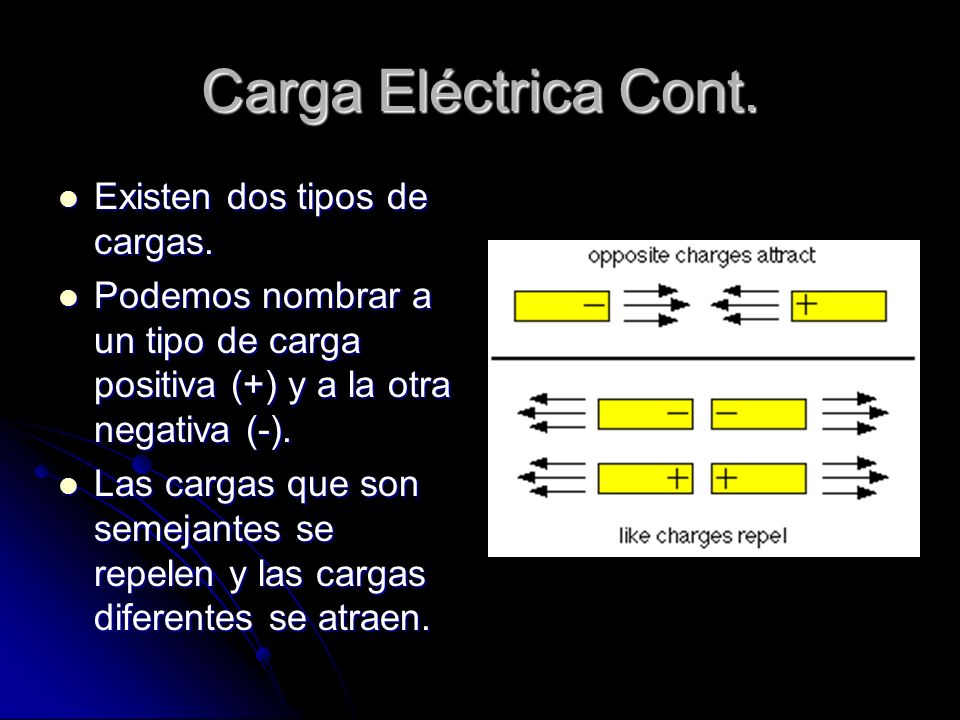 Carga Eléctrica Cont.

- Existen dos tipos de cargas.
- Podemos nombrar a un tipo de carga positiva (+) y a la otra negativa (-).
- Las cargas que son semejantes se repelen y las cargas diferentes se atraen.

opposite charges attract

−

+

−

−

+

+

like charges repel